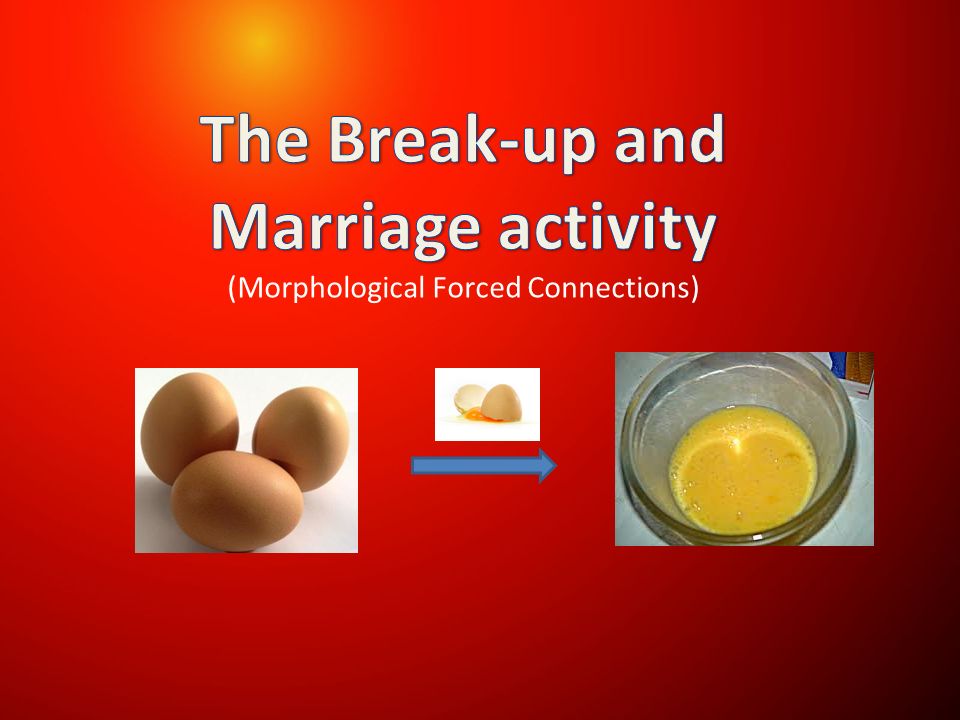 The Break-up and Marriage activity

(Morphological Forced Connections)